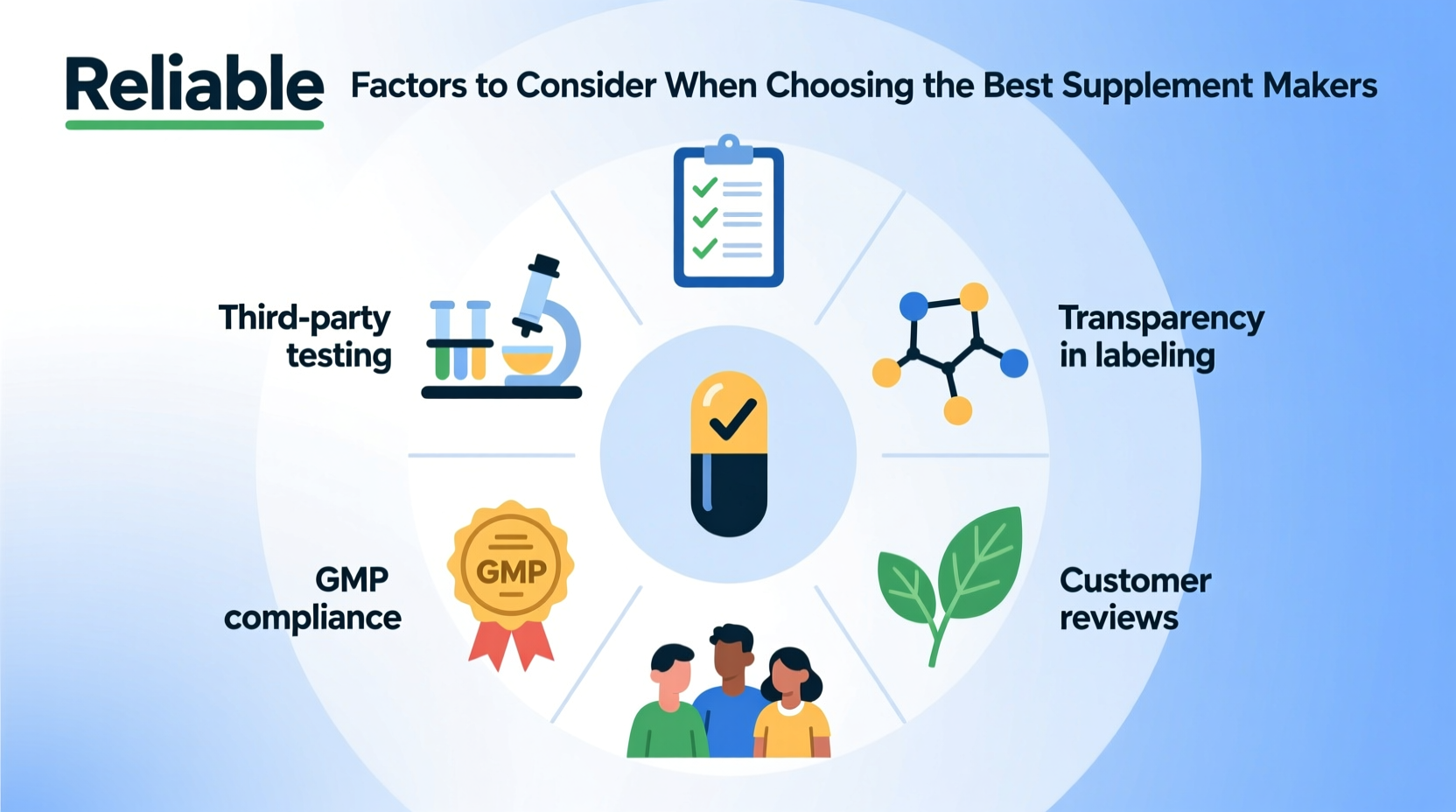 Reliable

Factors to Consider When Choosing the Best Supplement Makers

Third-party testing

Transparency in labeling

GMP

GMP compliance

Customer reviews